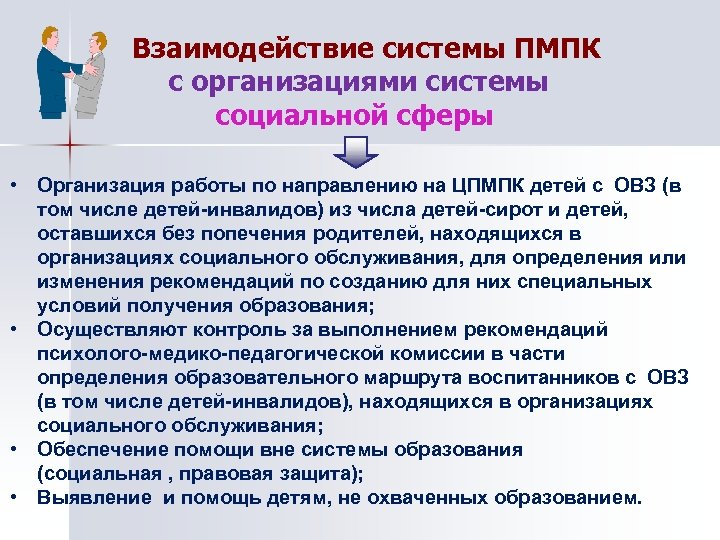 Взаимодействие системы ПМПК с организациями системы социальной сферы

• Организация работы по направлению на ЦПМПК детей с ОВЗ (в том числе детей-инвалидов) из числа детей-сирот и детей, оставшихся без попечения родителей, находящихся в организациях социального обслуживания, для определения или изменения рекомендаций по созданию для них специальных условий получения образования;
• Осуществляют контроль за выполнением рекомендаций психолого-медико-педагогической комиссии в части определения образовательного маршрута воспитанников с ОВЗ (в том числе детей-инвалидов), находящихся в организациях социального обслуживания;
• Обеспечение помощи вне системы образования (социальная , правовая защита);
• Выявление и помощь детям, не охваченных образованием.